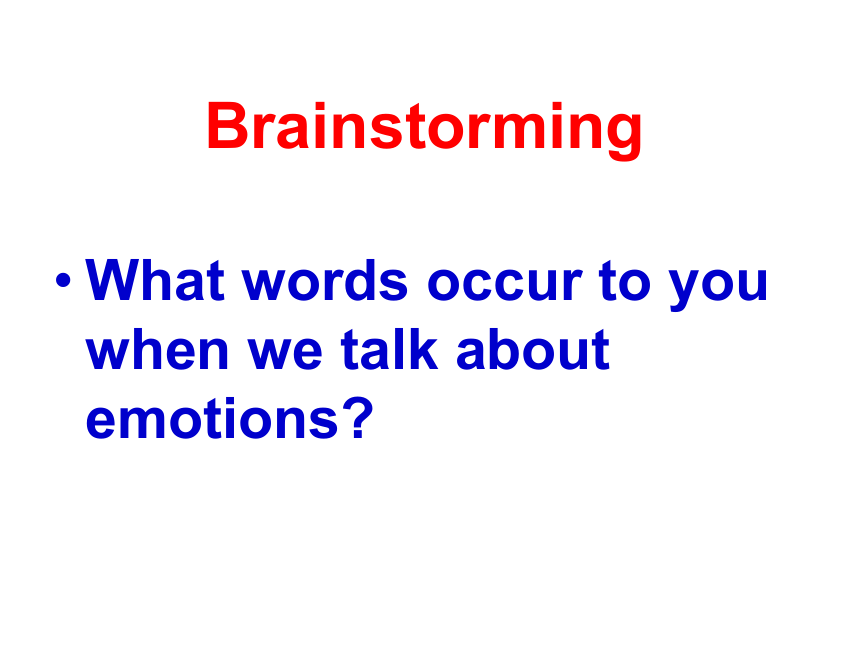 Brainstorming

• What words occur to you when we talk about emotions?